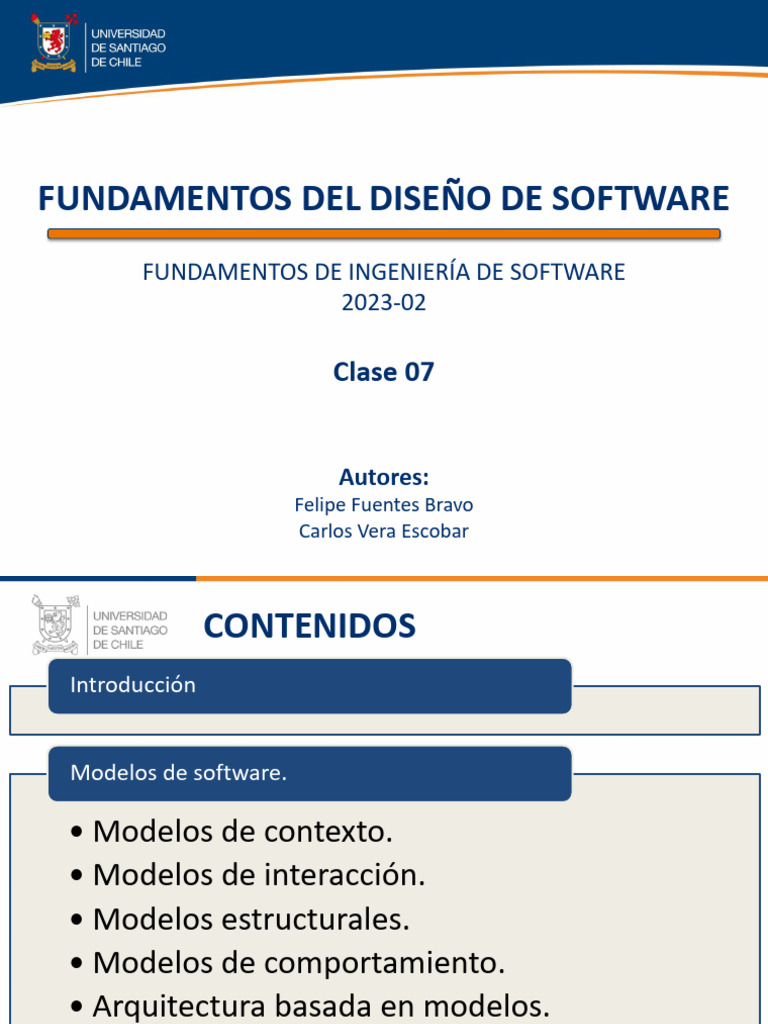 UNIVERSIDAD DE SANTIAGO DE CHILE

FUNDAMENTOS DEL DISEÑO DE SOFTWARE

FUNDAMENTOS DE INGENIERÍA DE SOFTWARE
2023-02

Clase 07

Autores:
Felipe Fuentes Bravo
Carlos Vera Escobar

UNIVERSIDAD DE SANTIAGO DE CHILE

CONTENIDOS

Introducción

Modelos de software.

• Modelos de contexto.
• Modelos de interacción.
• Modelos estructurales.
• Modelos de comportamiento.
• Arquitectura basada en modelos.